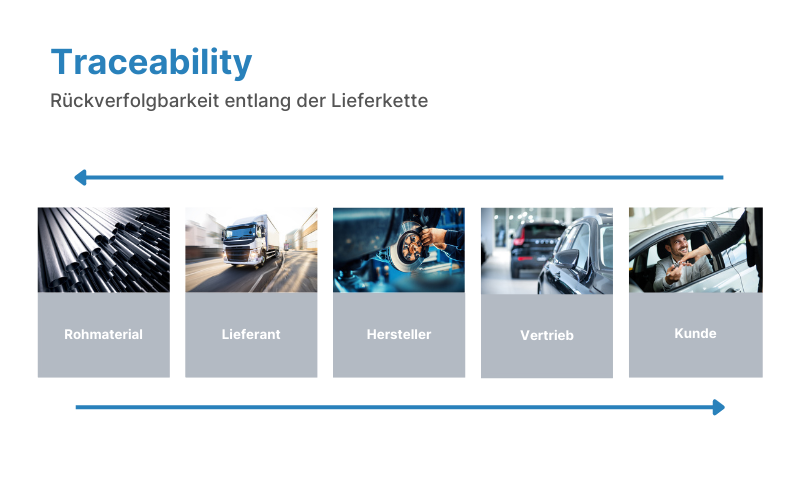 Traceability
Rückverfolgbarkeit entlang der Lieferkette

Rohmaterial

Lieferant

Hersteller

Vertrieb

Kunde